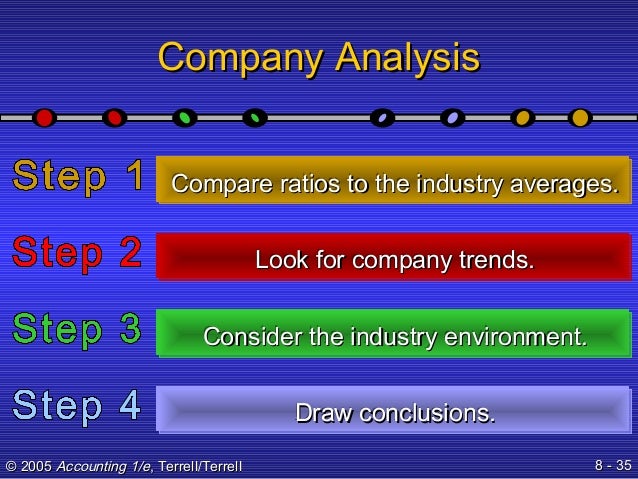 Company Analysis

Step 1 Compare ratios to the industry averages.

Step 2 Look for company trends.

Step 3 Consider the industry environment.

Step 4 Draw conclusions.

© 2005 Accounting 1/e, Terrell/Terrell

8 - 35